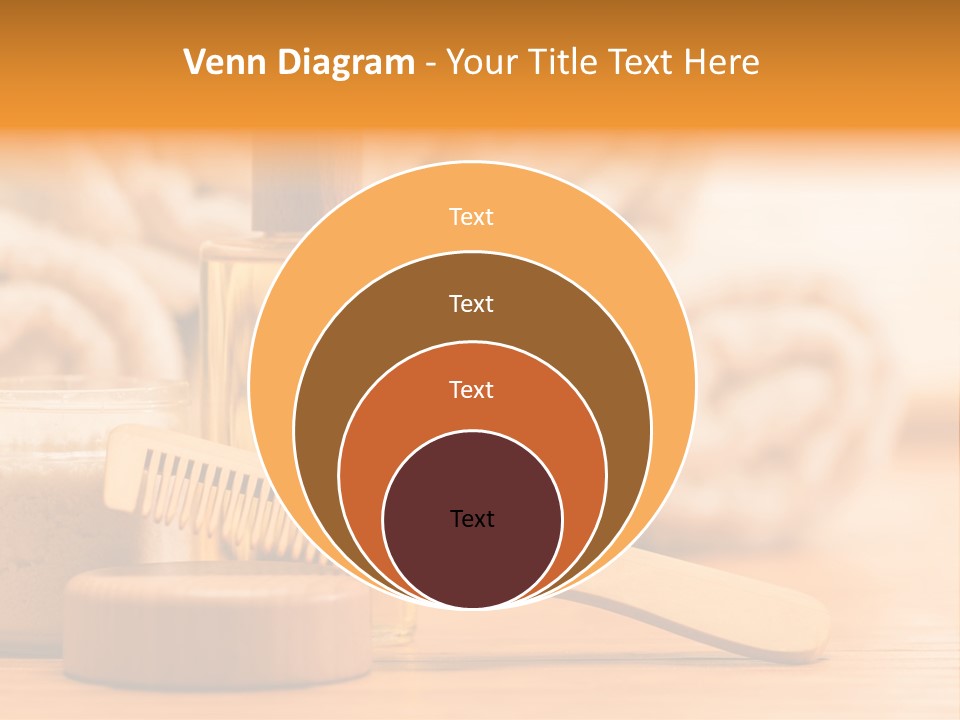 Venn Diagram - Your Title Text Here

Text

Text

Text

Text